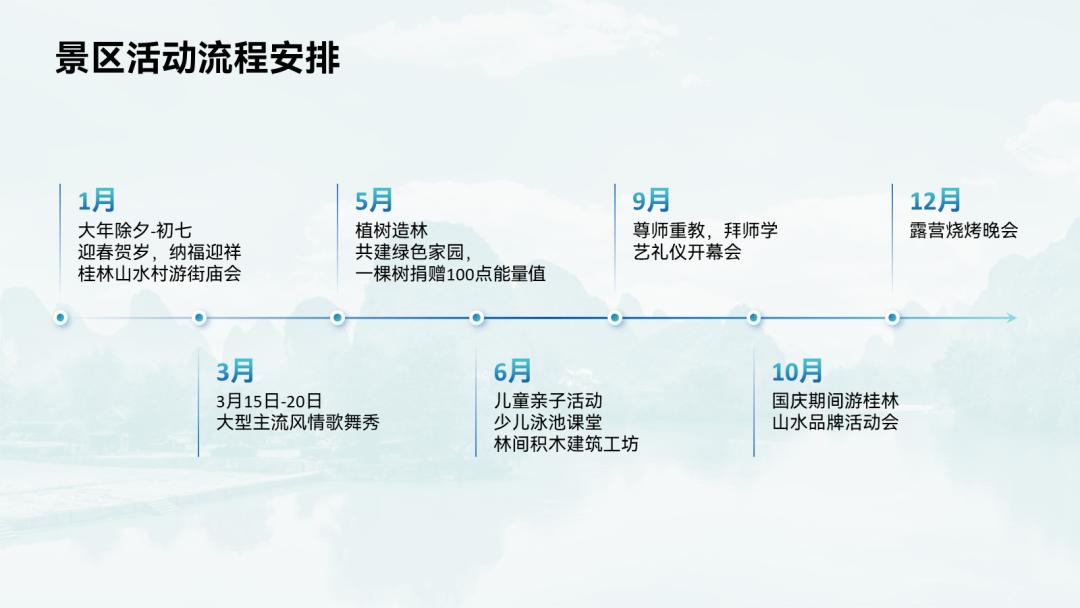 景区活动流程安排

1月
大年除夕-初七
迎春贺岁，纳福迎祥
桂林山水村游街庙会

3月
3月15日-20日
大型主流风情歌舞秀

5月
植树造林
共建绿色家园，
一棵树捐赠100点能量值

6月
儿童亲子活动
少儿泳池课堂
林间积木建筑工坊

9月
尊师重教，拜师学艺礼仪开幕会

10月
国庆期间游桂林山水品牌活动会

12月
露营烧烤晚会